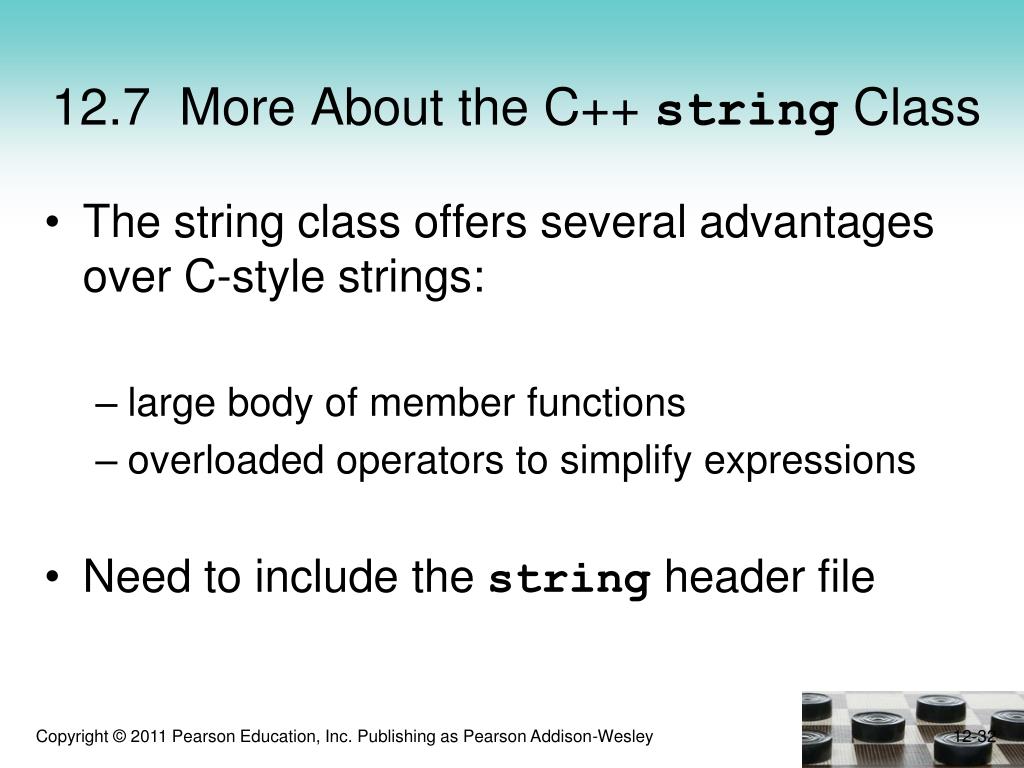 12.7 More About the C++ string Class

• The string class offers several advantages over C-style strings:

– large body of member functions
– overloaded operators to simplify expressions

• Need to include the string header file

Copyright © 2011 Pearson Education, Inc. Publishing as Pearson Addison-Wesley

12-32